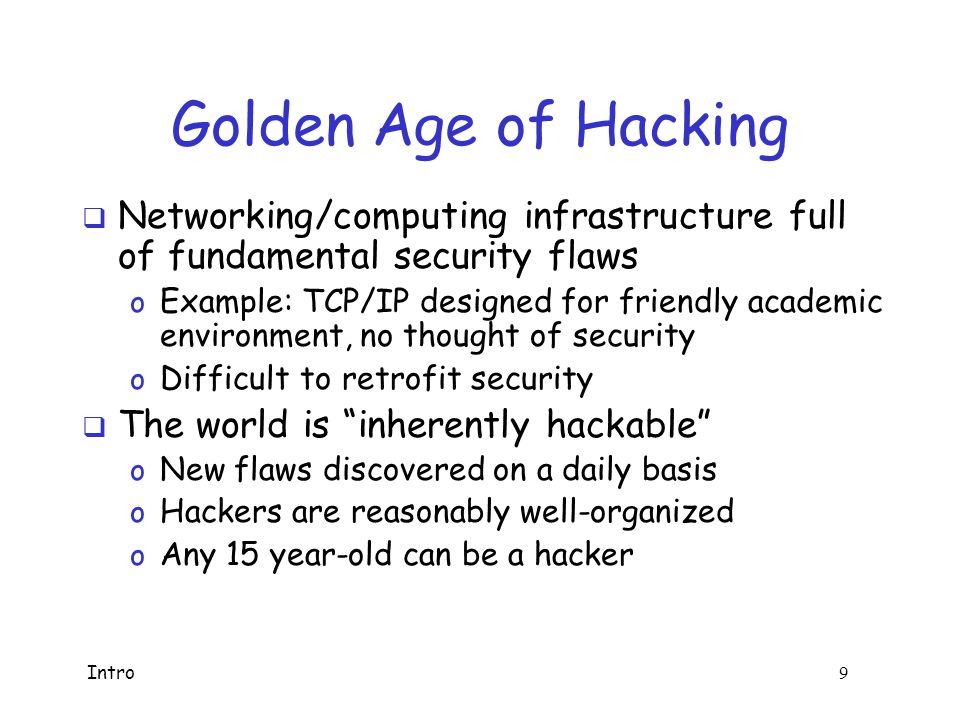 Golden Age of Hacking

❑ Networking/computing infrastructure full of fundamental security flaws
o Example: TCP/IP designed for friendly academic environment, no thought of security
o Difficult to retrofit security

❑ The world is “inherently hackable”
o New flaws discovered on a daily basis
o Hackers are reasonably well-organized
o Any 15 year-old can be a hacker

Intro

9